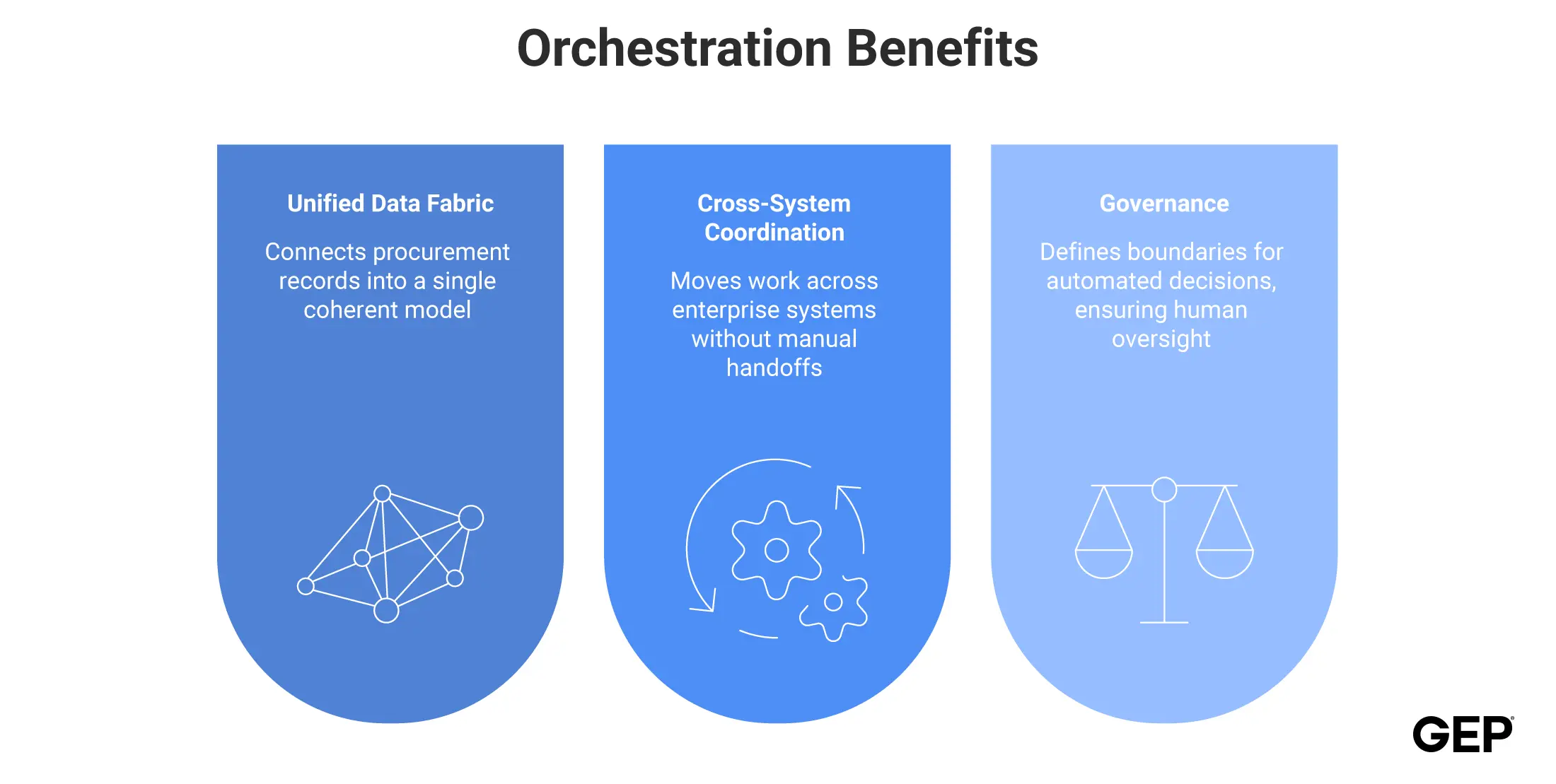 Orchestration Benefits

Unified Data Fabric

Connects procurement records into a single coherent model

Cross-System Coordination

Moves work across enterprise systems without manual handoffs

Governance

Defines boundaries for automated decisions, ensuring human oversight

GEP